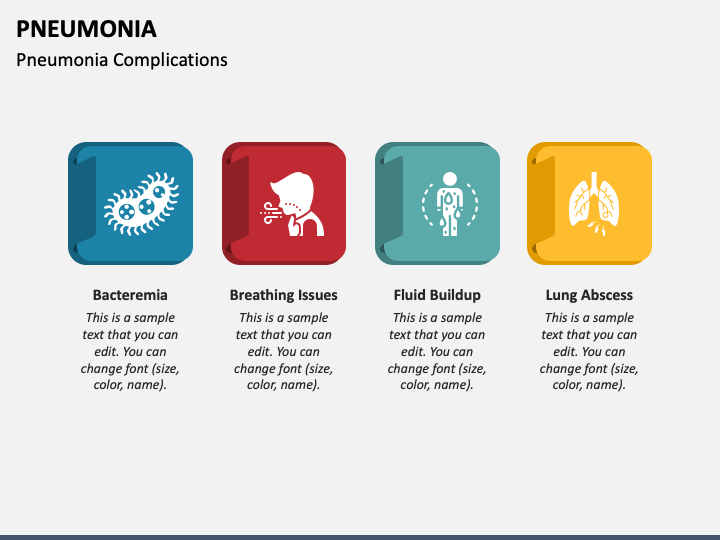 PNEUMONIA

Pneumonia Complications

Bacteremia

This is a sample text that you can edit. You can change font (size, color, name).

Breathing Issues

This is a sample text that you can edit. You can change font (size, color, name).

Fluid Buildup

This is a sample text that you can edit. You can change font (size, color, name).

Lung Abscess

This is a sample text that you can edit. You can change font (size, color, name).